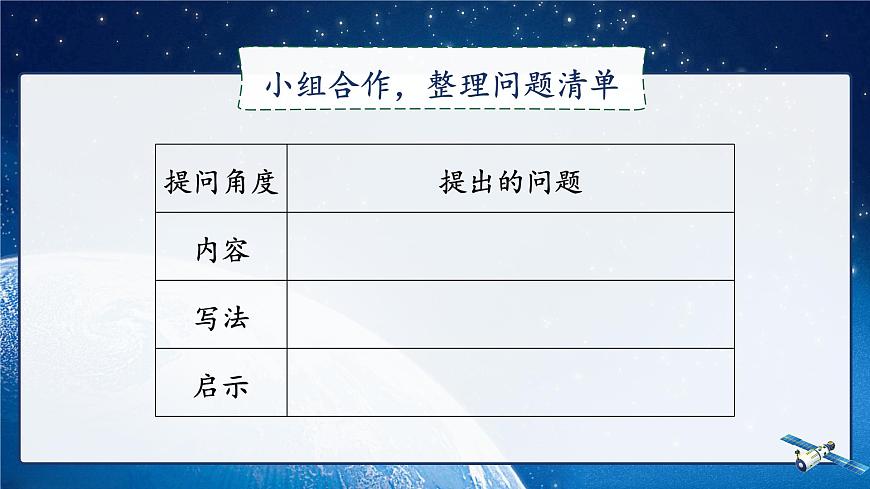 小组合作，整理问题清单

| 提问角度 | 提出的问题 |
|---|---|
| 内容 | |
| 写法 | |
| 启示 | |